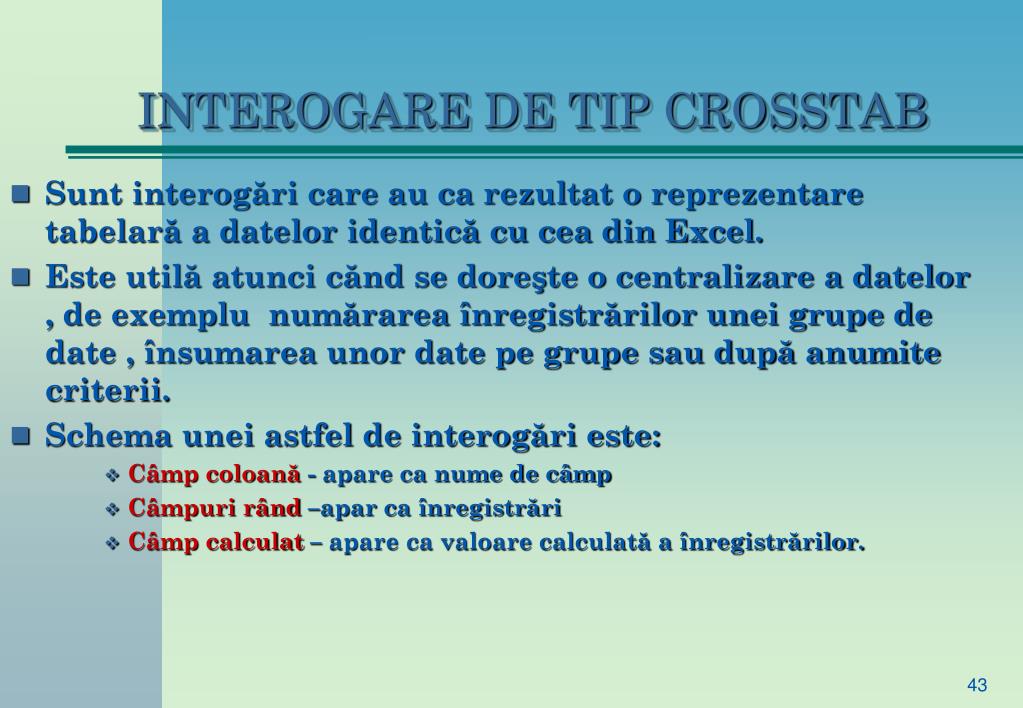 INTEROGARE DE TIP CROSSTAB

Sunt interogări care au ca rezultat o reprezentare tabelară a datelor identică cu cea din Excel.

Este utilă atunci cănd se doreşte o centralizare a datelor , de exemplu numărarea înregistrărilor unei grupe de date , însumarea unor date pe grupe sau după anumite criterii.

Schema unei astfel de interogări este:

Câmp coloană - apare ca nume de câmp

Câmpuri rând –apar ca înregistrări

Câmp calculat – apare ca valoare calculată a înregistrărilor.

43